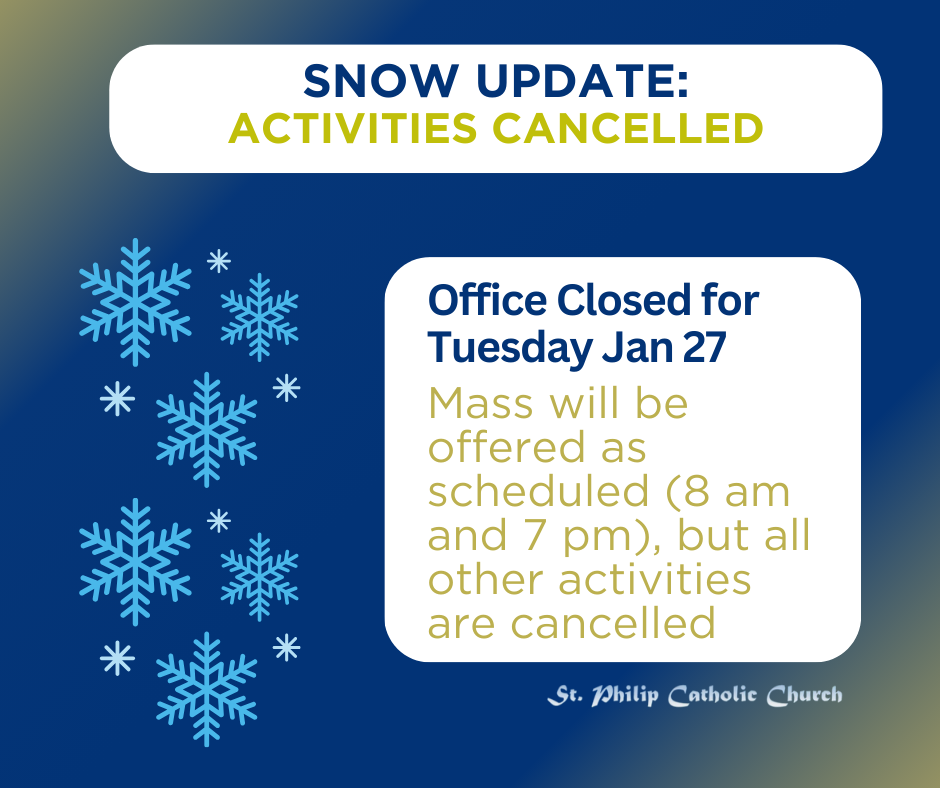 SNOW UPDATE:
ACTIVITIES CANCELLED

Office Closed for Tuesday Jan 27

Mass will be offered as scheduled (8 am and 7 pm), but all other activities are cancelled

St. Philip Catholic Church